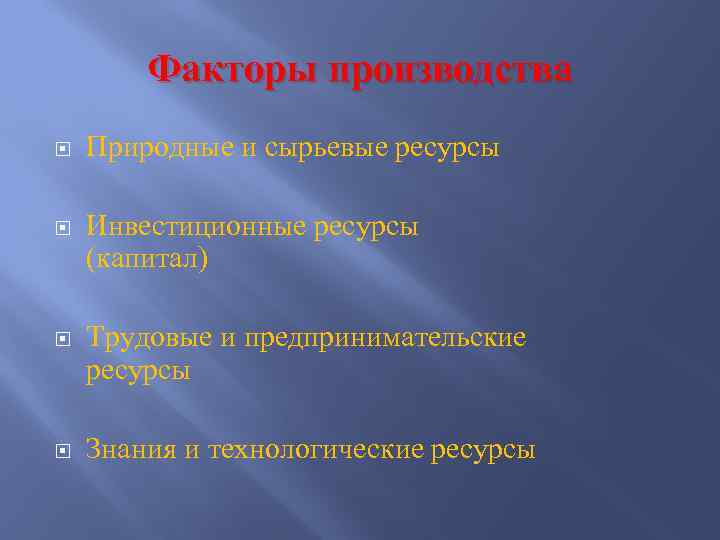 Факторы производства

Природные и сырьевые ресурсы

Инвестиционные ресурсы (капитал)

Трудовые и предпринимательские ресурсы

Знания и технологические ресурсы